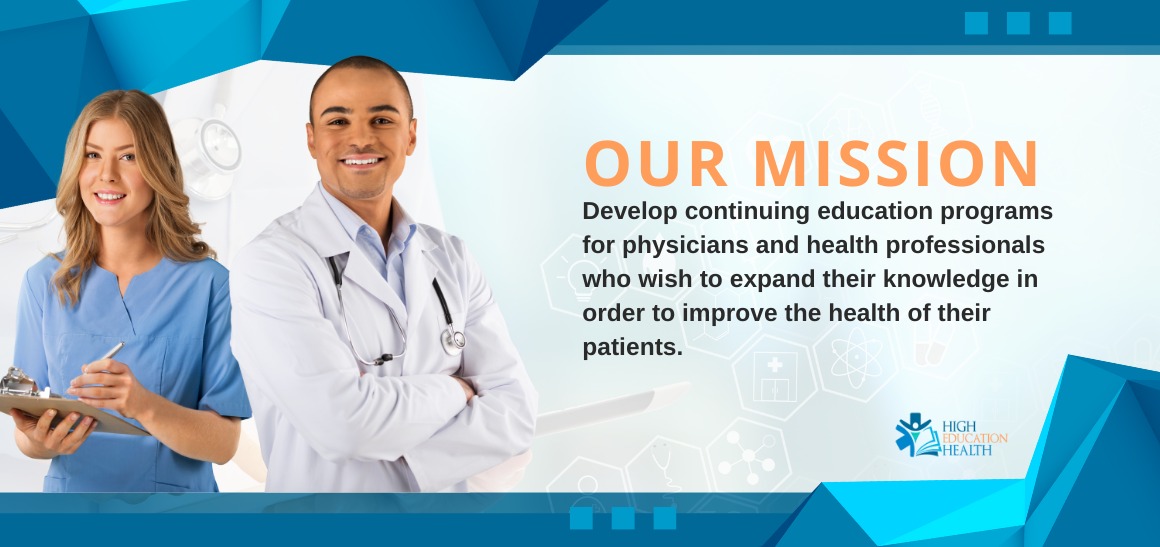 OUR MISSION

Develop continuing education programs for physicians and health professionals who wish to expand their knowledge in order to improve the health of their patients.

HIGH EDUCATION HEALTH